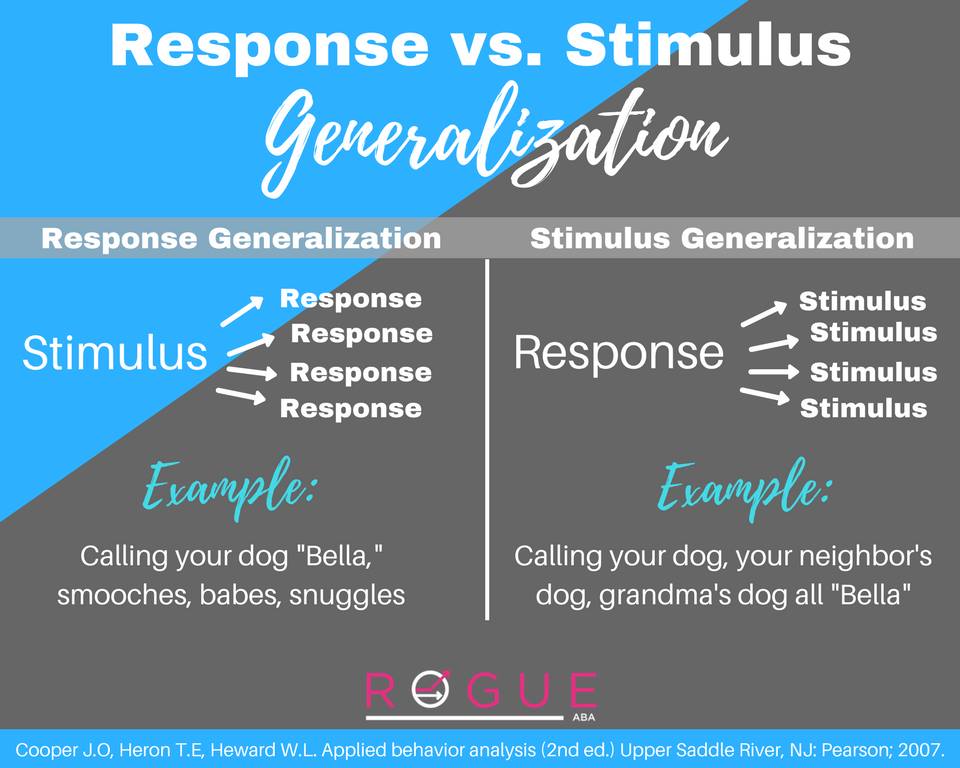 Response vs. Stimulus

Generalization

Response Generalization

Stimulus

Response
Response
Response
Response

Example:

Calling your dog "Bella," smooches, babes, snuggles

Stimulus Generalization

Response

Stimulus
Stimulus
Stimulus
Stimulus

Example:

Calling your dog, your neighbor's dog, grandma's dog all "Bella"

ROGUE
ABA

Cooper J.O, Heron T.E, Heward W.L. Applied behavior analysis (2nd ed.) Upper Saddle River, NJ: Pearson; 2007.